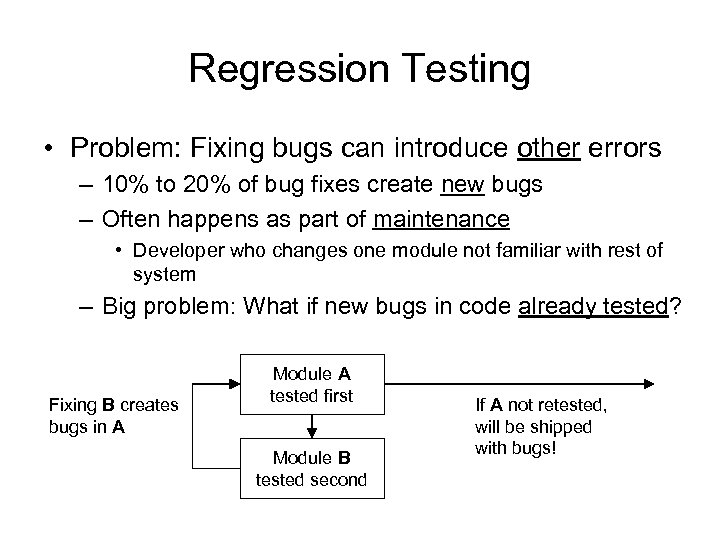 Regression Testing

• Problem: Fixing bugs can introduce other errors
– 10% to 20% of bug fixes create new bugs
– Often happens as part of maintenance
• Developer who changes one module not familiar with rest of system
– Big problem: What if new bugs in code already tested?

Fixing B creates bugs in A

Module A tested first

Module B tested second

If A not retested, will be shipped with bugs!